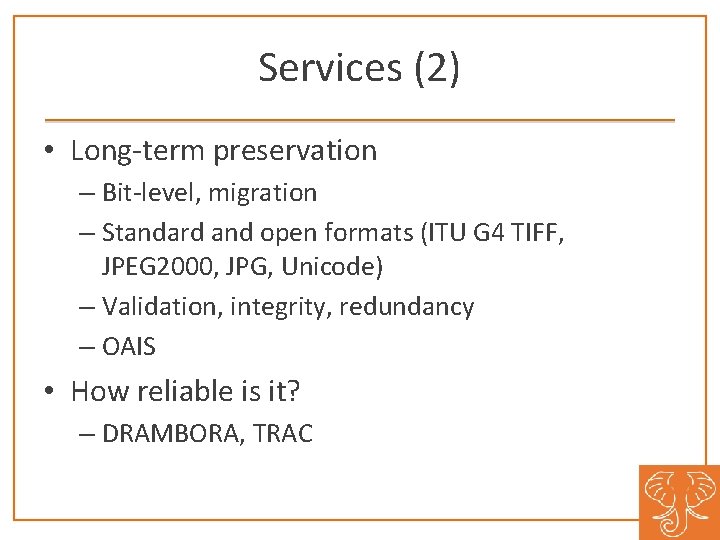 Services (2)

• Long-term preservation
– Bit-level, migration
– Standard and open formats (ITU G4 TIFF, JPEG2000, JPG, Unicode)
– Validation, integrity, redundancy
– OAIS

• How reliable is it?
– DRAMBORA, TRAC